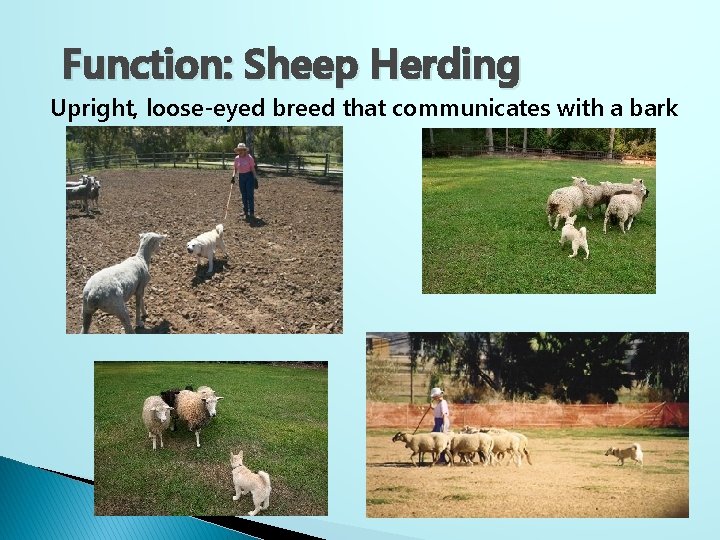 Function: Sheep Herding

Upright, loose-eyed breed that communicates with a bark